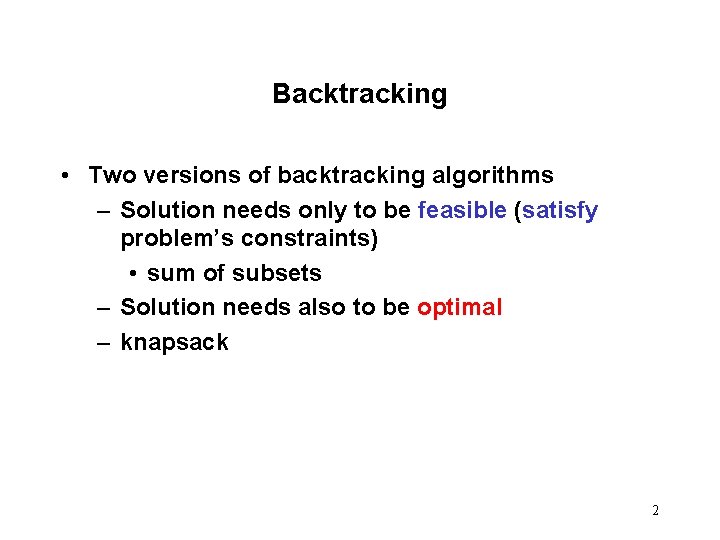 Backtracking

• Two versions of backtracking algorithms
– Solution needs only to be feasible (satisfy problem's constraints)
• sum of subsets
– Solution needs also to be optimal
– knapsack

2